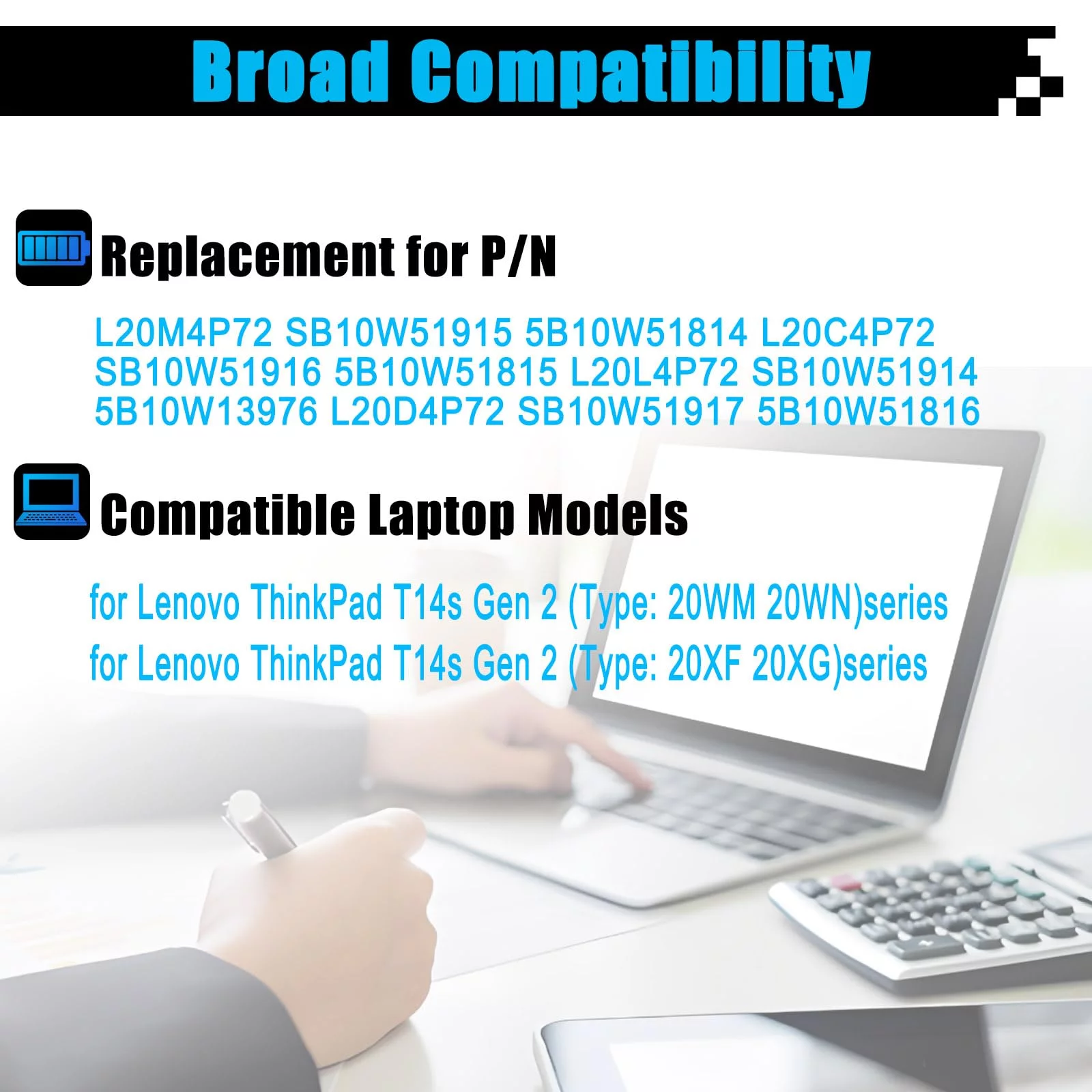 Broad Compatibility

Replacement for P/N

L20M4P72 SB10W51915 5B10W51814 L20C4P72 SB10W51916 5B10W51815 L20L4P72 SB10W51914 5B10W13976 L20D4P72 SB10W51917 5B10W51816

Compatible Laptop Models

for Lenovo ThinkPad T14s Gen 2 (Type: 20WM 20WN)series
for Lenovo ThinkPad T14s Gen 2 (Type: 20XF 20XG)series